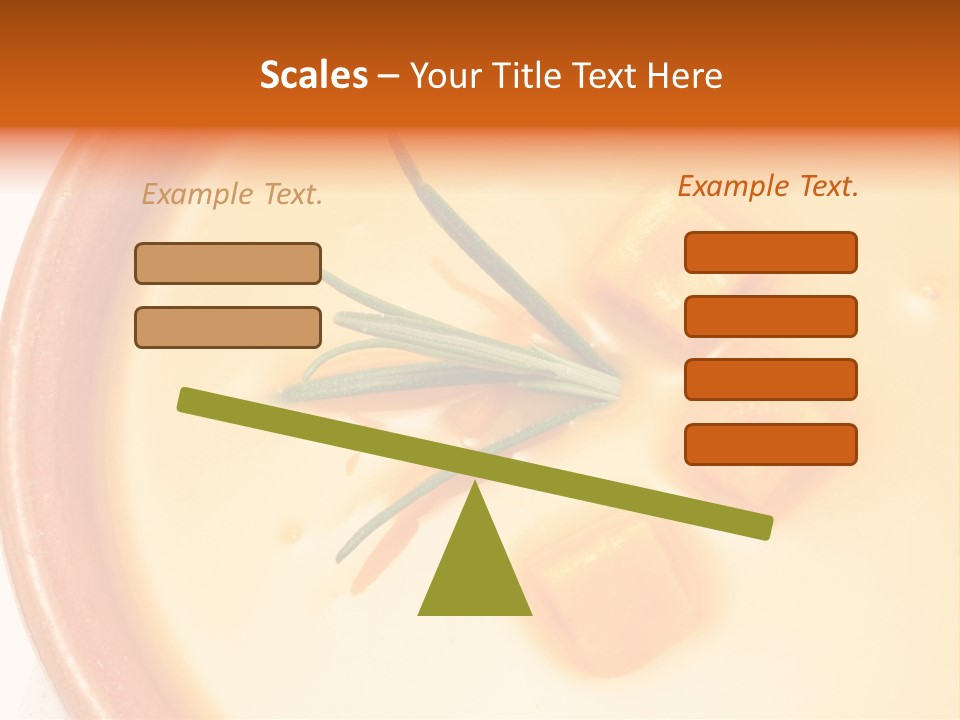 Scales – Your Title Text Here

Example Text.

Example Text.